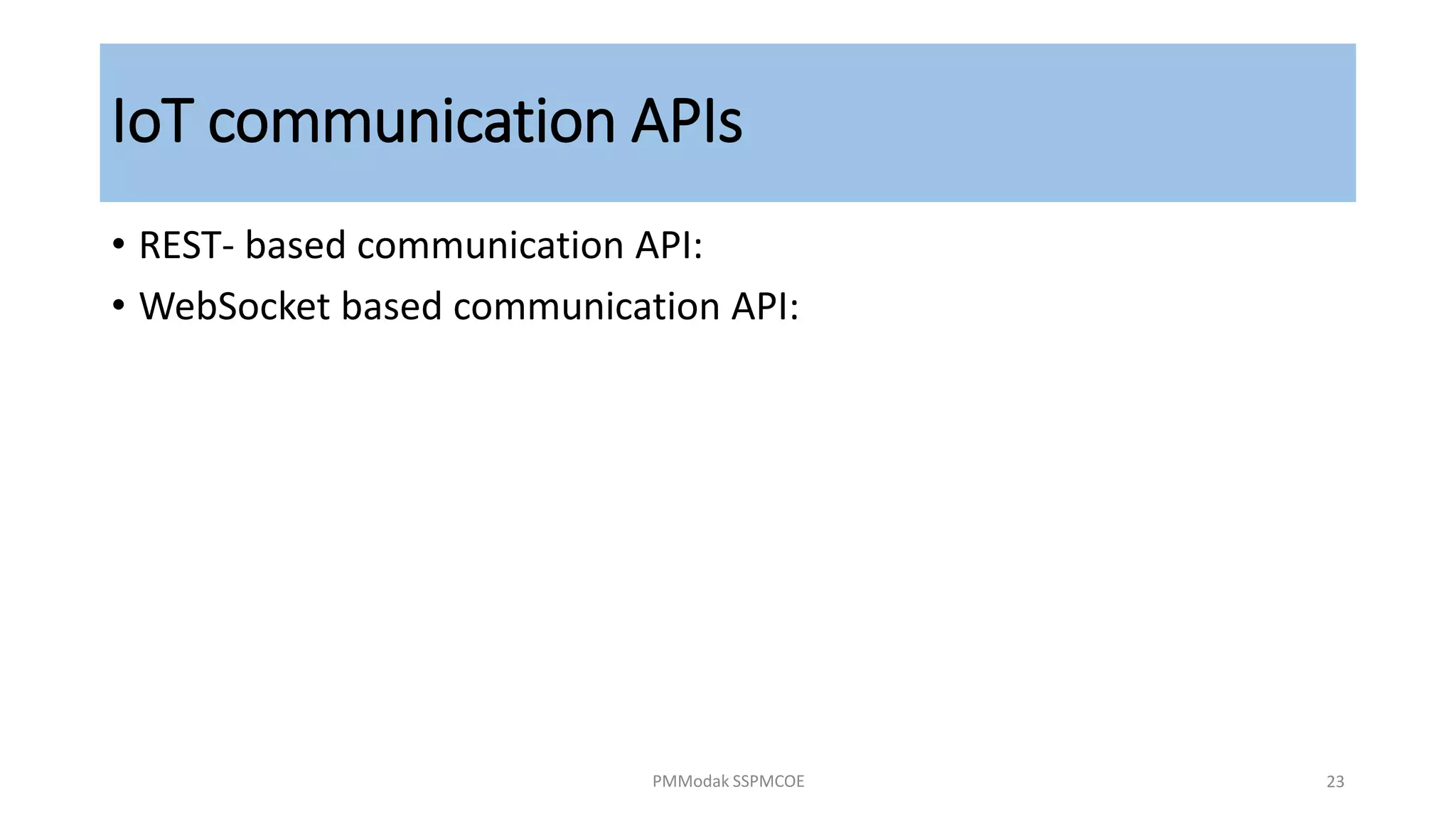 IoT communication APIs

• REST- based communication API:
• WebSocket based communication API:

PMModak SSPMCOE

23